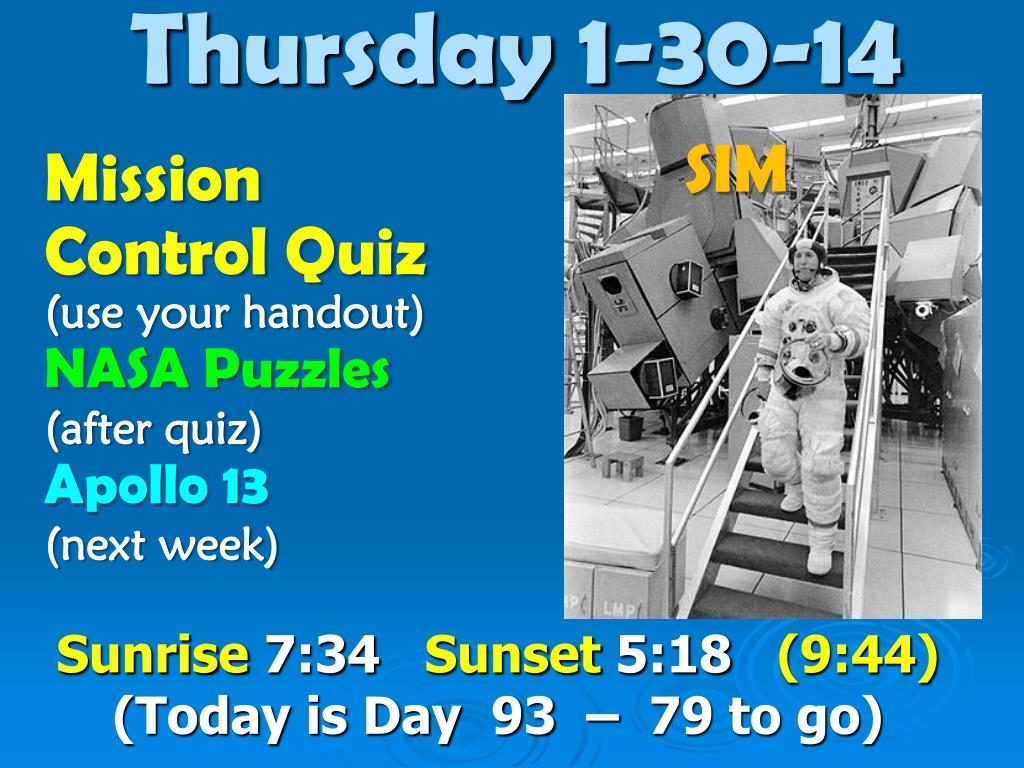 Thursday 1-30-14

Mission Control Quiz
(use your handout)
NASA Puzzles
(after quiz)
Apollo 13
(next week)

SIM

LMP

Sunrise 7:34 Sunset 5:18 (9:44)
(Today is Day 93 – 79 to go)